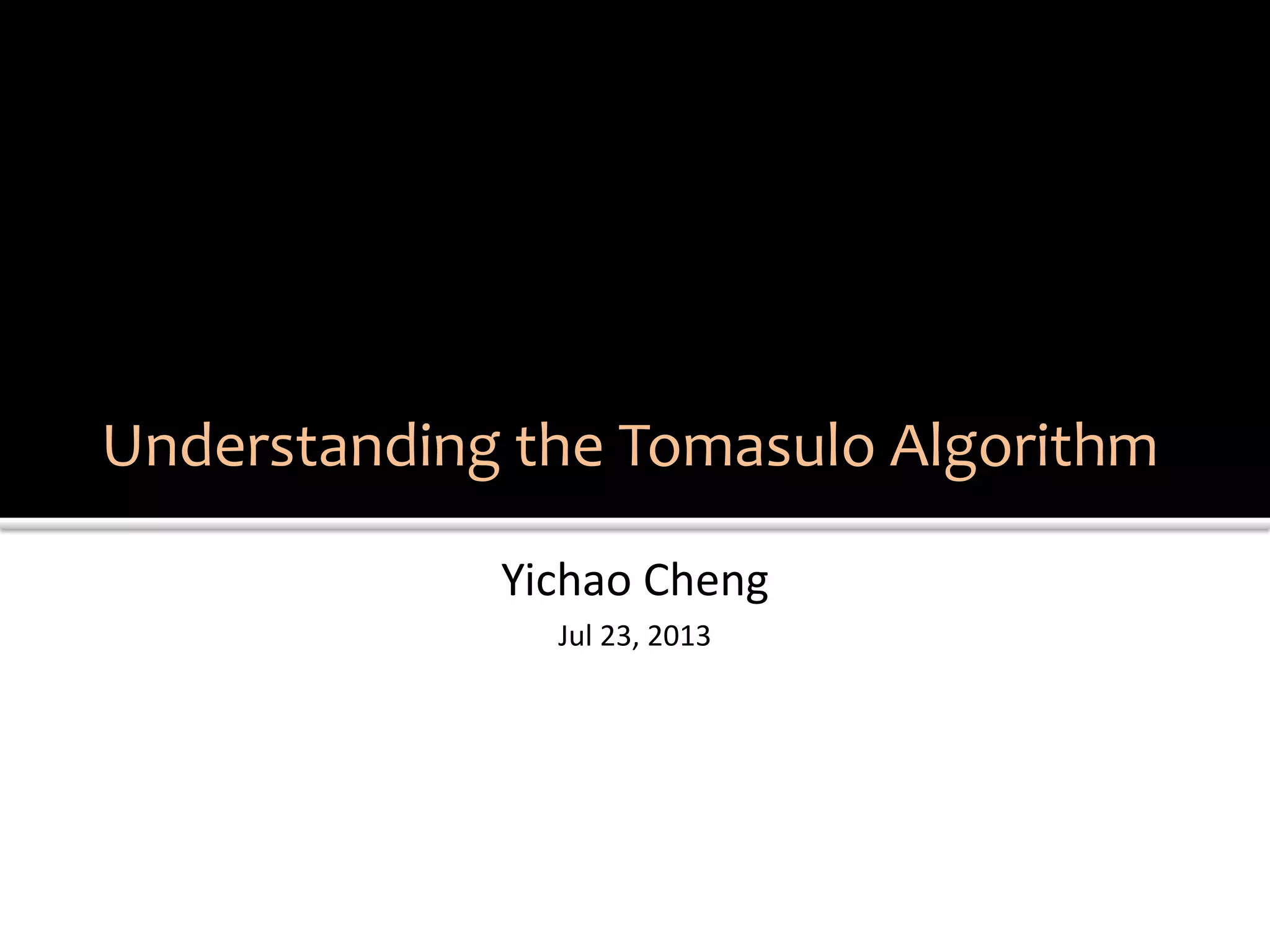 Understanding the Tomasulo Algorithm

Yichao Cheng

Jul 23, 2013